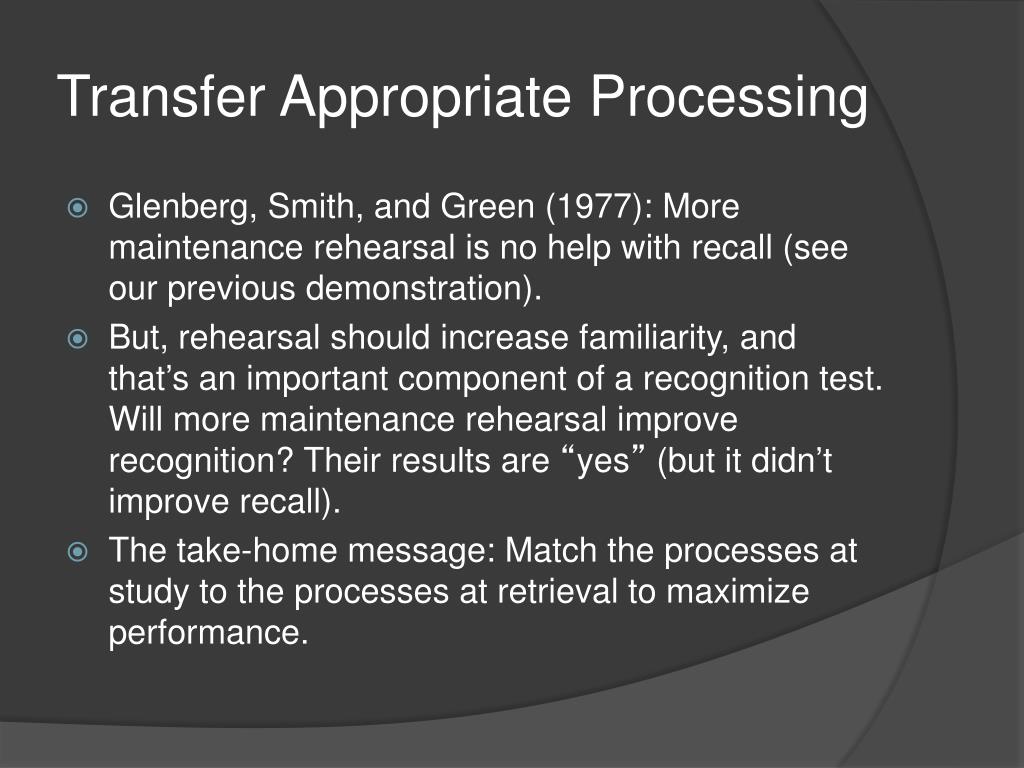 Transfer Appropriate Processing

Glenberg, Smith, and Green (1977): More maintenance rehearsal is no help with recall (see our previous demonstration).

But, rehearsal should increase familiarity, and that’s an important component of a recognition test. Will more maintenance rehearsal improve recognition? Their results are “yes” (but it didn’t improve recall).

The take-home message: Match the processes at study to the processes at retrieval to maximize performance.